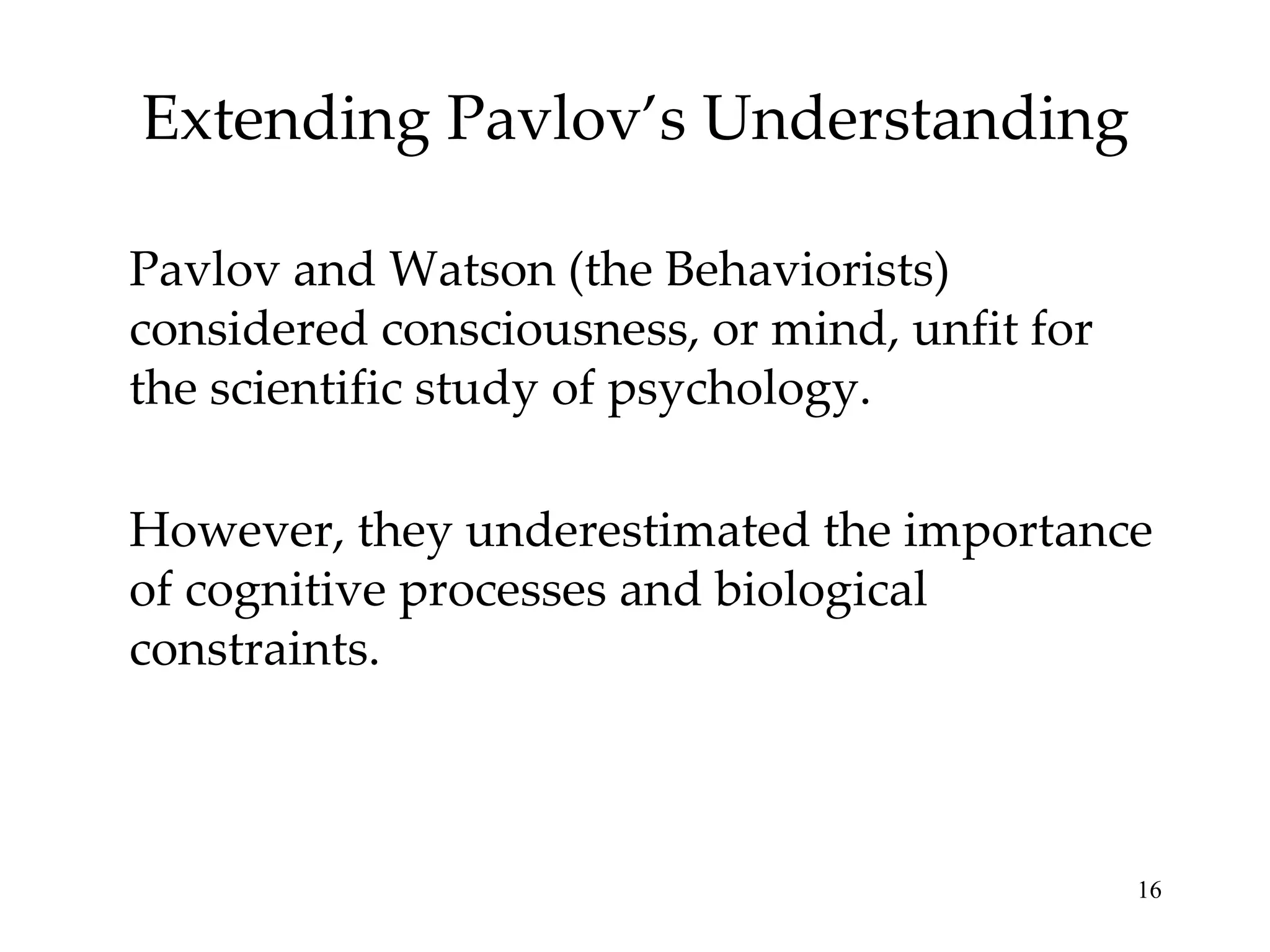 Extending Pavlov’s Understanding

Pavlov and Watson (the Behaviorists) considered consciousness, or mind, unfit for the scientific study of psychology.

However, they underestimated the importance of cognitive processes and biological constraints.

16